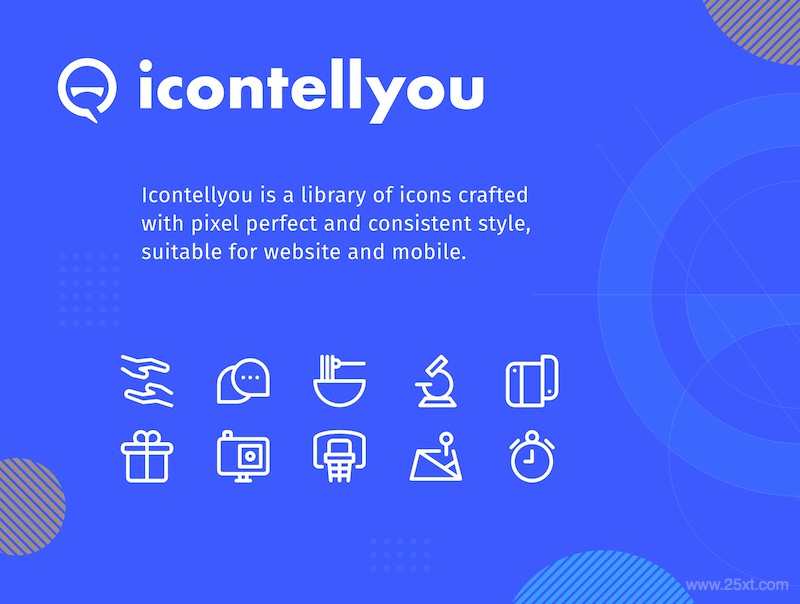 icontellyou

Icontellyou is a library of icons crafted with pixel perfect and consistent style, suitable for website and mobile.

www.25xt.com